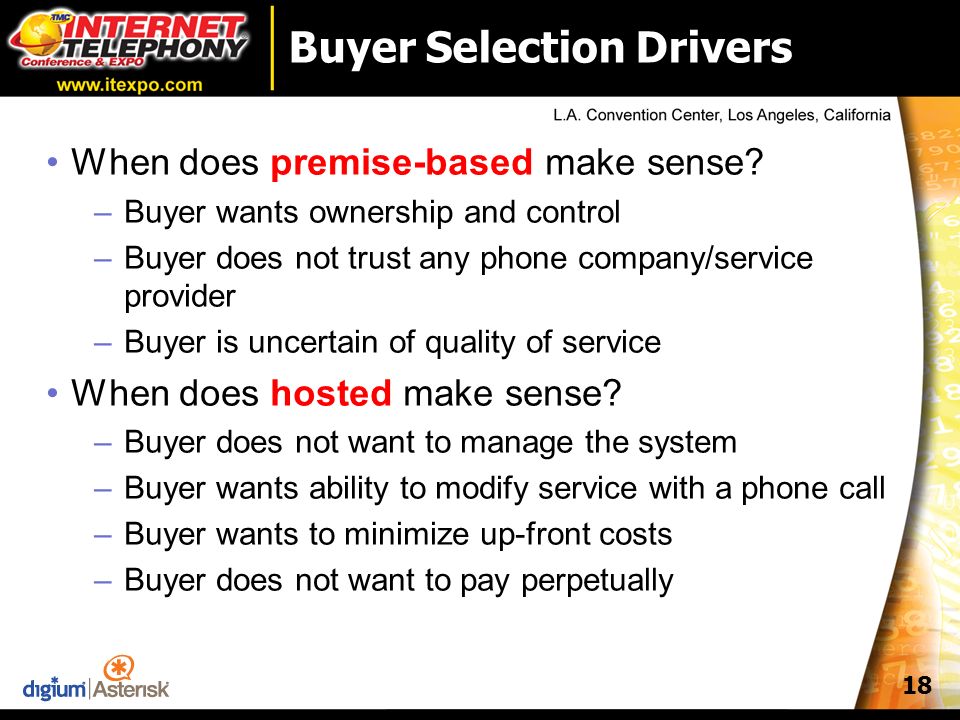 TMC INTERNET TELEPHONY Conference & EXPO
www.itexpo.com

Buyer Selection Drivers

L.A. Convention Center, Los Angeles, California

• When does premise-based make sense?
– Buyer wants ownership and control
– Buyer does not trust any phone company/service provider
– Buyer is uncertain of quality of service
• When does hosted make sense?
– Buyer does not want to manage the system
– Buyer wants ability to modify service with a phone call
– Buyer wants to minimize up-front costs
– Buyer does not want to pay perpetually

digium | Asterisk

18